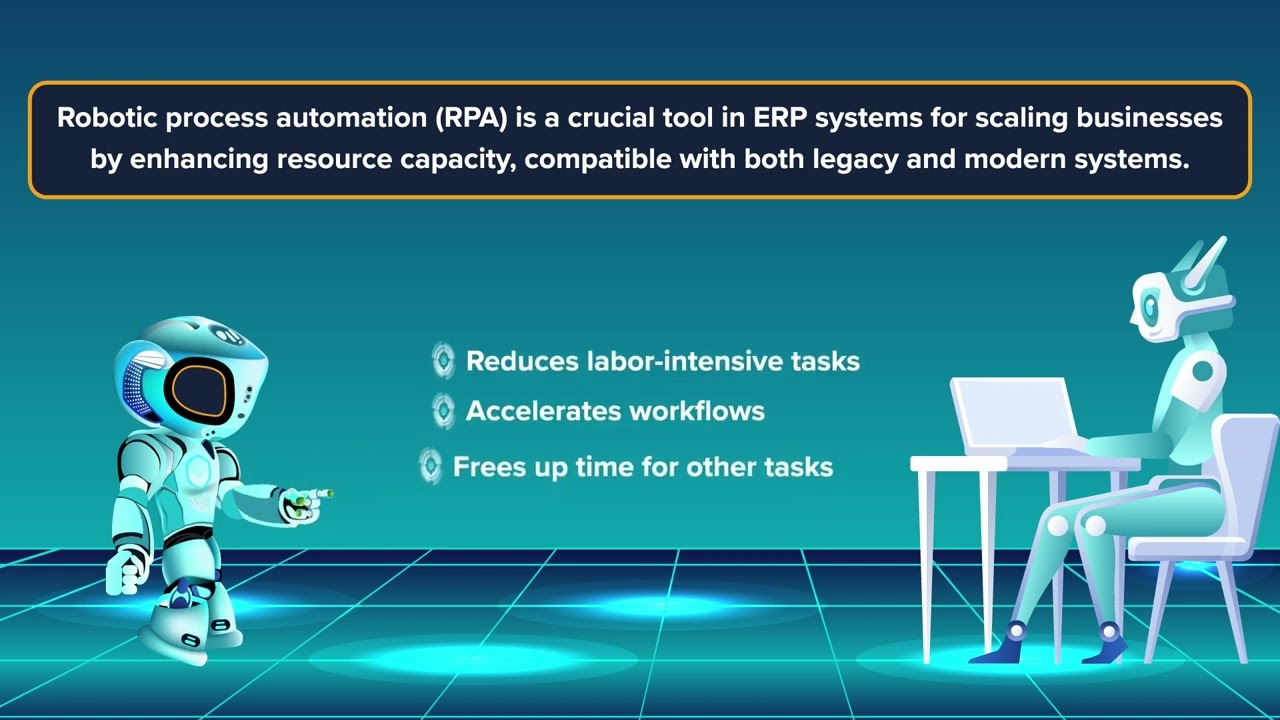 Robotic process automation (RPA) is a crucial tool in ERP systems for scaling businesses by enhancing resource capacity, compatible with both legacy and modern systems.

Reduces labor-intensive tasks

Accelerates workflows

Frees up time for other tasks